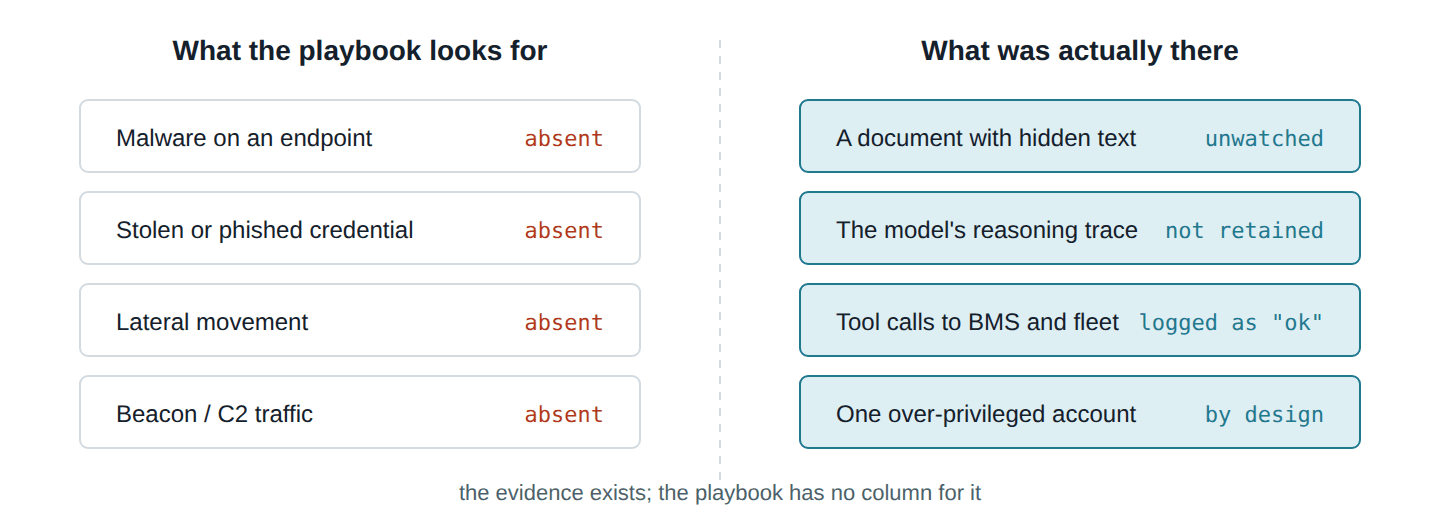 What the playbook looks for

Malware on an endpoint absent

Stolen or phished credential absent

Lateral movement absent

Beacon / C2 traffic absent

What was actually there

A document with hidden text unwatched

The model's reasoning trace not retained

Tool calls to BMS and fleet logged as "ok"

One over-privileged account by design

the evidence exists; the playbook has no column for it